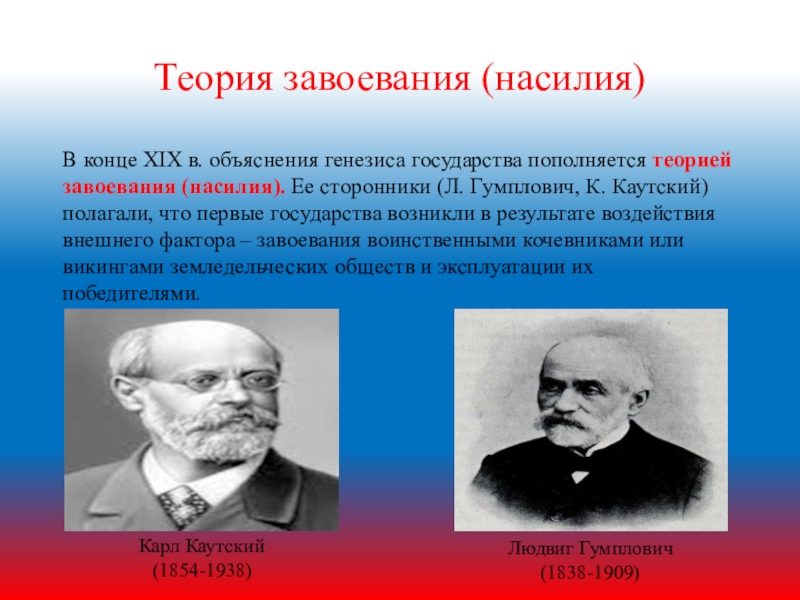 Теория завоевания (насилия)

В конце XIX в. объяснения генезиса государства пополняется теорией завоевания (насилия). Ее сторонники (Л. Гумплович, К. Каутский) полагали, что первые государства возникли в результате воздействия внешнего фактора – завоевания воинственными кочевниками или викингами земледельческих обществ и эксплуатации их победителями.

Карл Каутский
(1854-1938)

Людвиг Гумплович
(1838-1909)